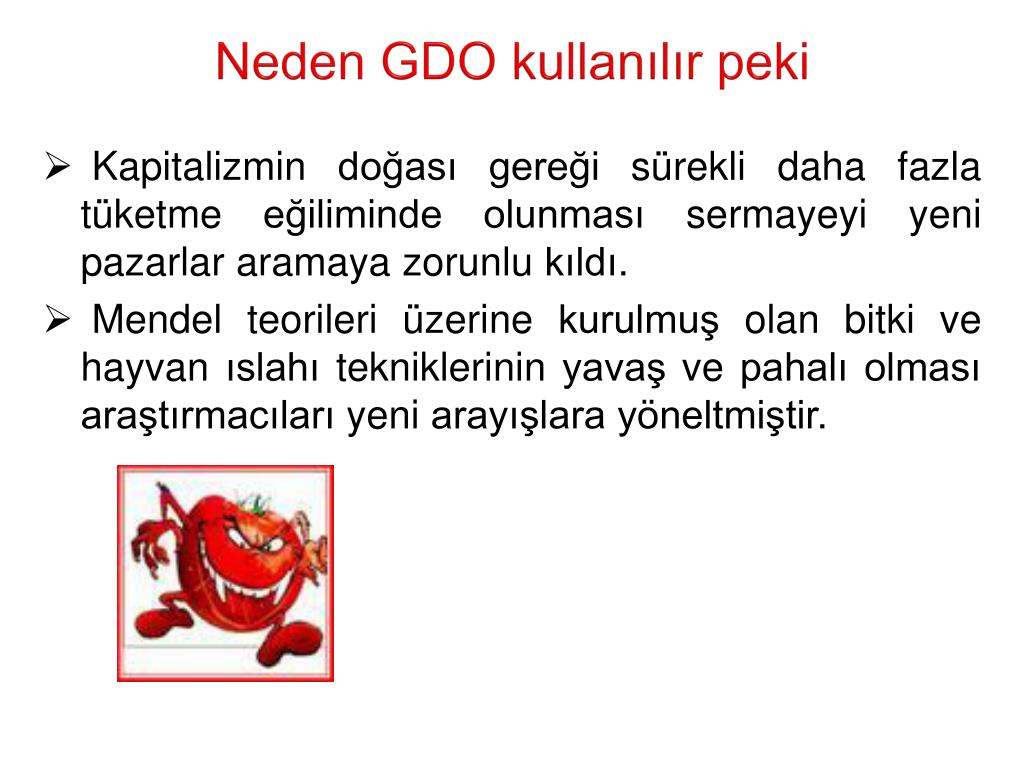 Neden GDO kullanılır peki

➢ Kapitalizmin doğası gereği sürekli daha fazla tüketme eğiliminde olunması sermayeyi yeni pazarlar aramaya zorunlu kıldı.

➢ Mendel teorileri üzerine kurulmuş olan bitki ve hayvan ıslahı tekniklerinin yavaş ve pahalı olması araştırmacıları yeni arayışlara yöneltmiştir.